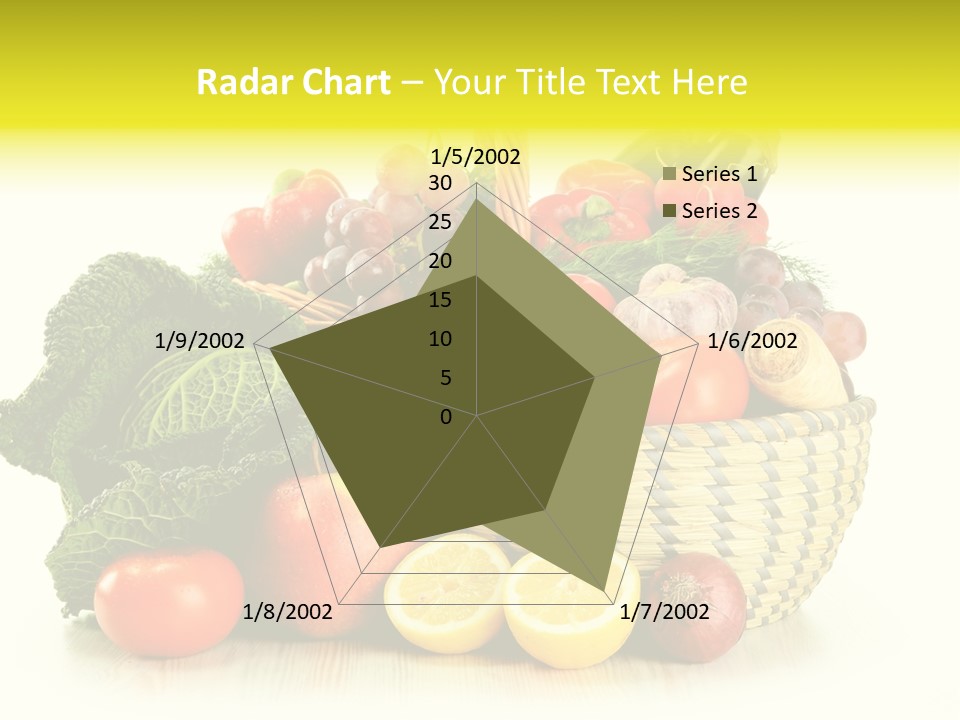 Radar Chart – Your Title Text Here

1/5/2002
30
25
20
15
10
5
0
1/6/2002
1/7/2002
1/8/2002
1/9/2002

Series 1
Series 2